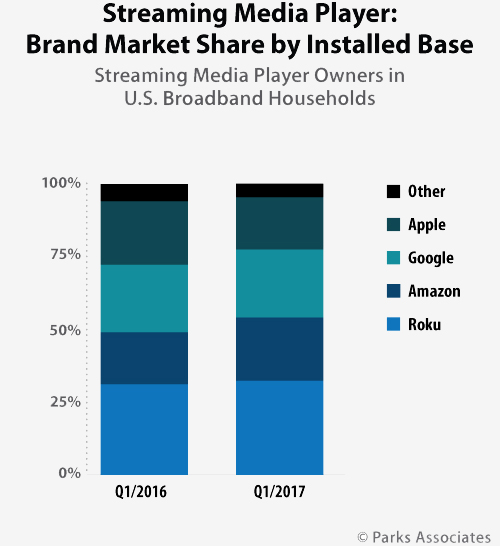 Streaming Media Player:
Brand Market Share by Installed Base

Streaming Media Player Owners in U.S. Broadband Households

100%
75%
50%
25%
0%

Q1/2016
Q1/2017

Other
Apple
Google
Amazon
Roku

© Parks Associates